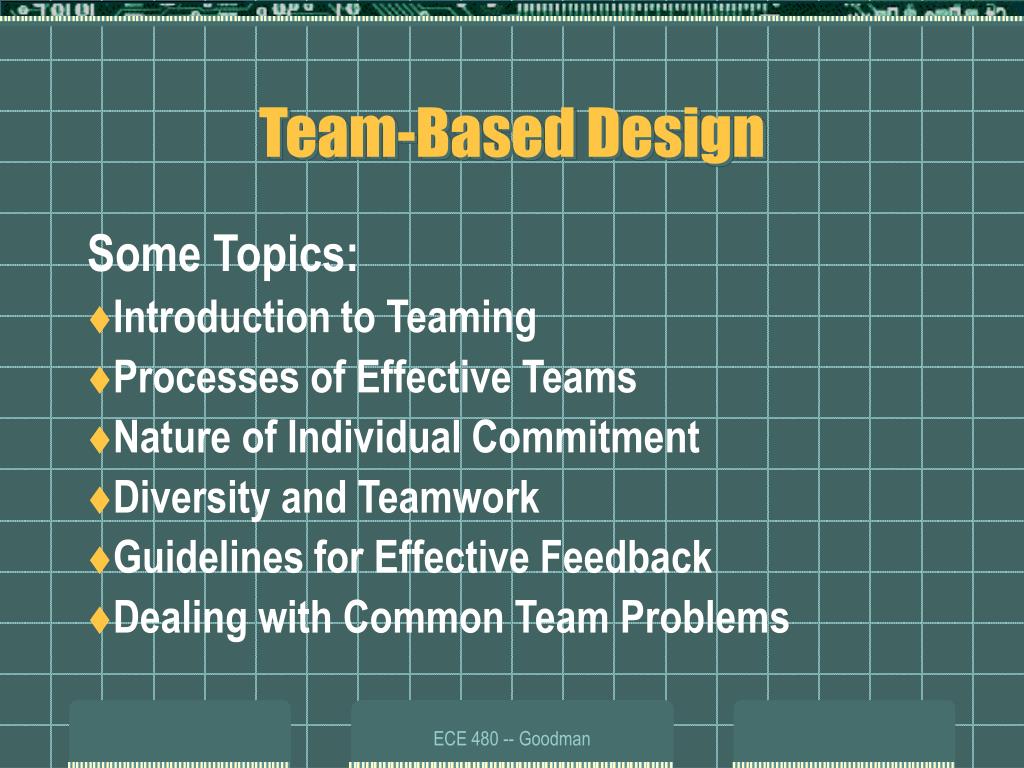 Team-Based Design

Some Topics:
♦Introduction to Teaming
♦Processes of Effective Teams
♦Nature of Individual Commitment
♦Diversity and Teamwork
♦Guidelines for Effective Feedback
♦Dealing with Common Team Problems

ECE 480 -- Goodman